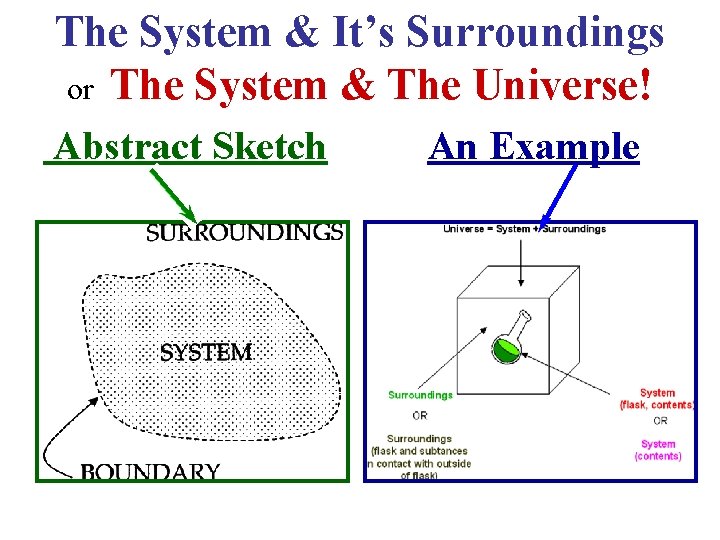 The System & It's Surroundings

or The System & The Universe!

Abstract Sketch

An Example

SURROUNDINGS

SYSTEM

BOUNDARY

Universe = System + Surroundings

Surroundings

OR

Surroundings (flask and subtances n contact with outside of flask)

System (flask, contents)

OR

System (contents)